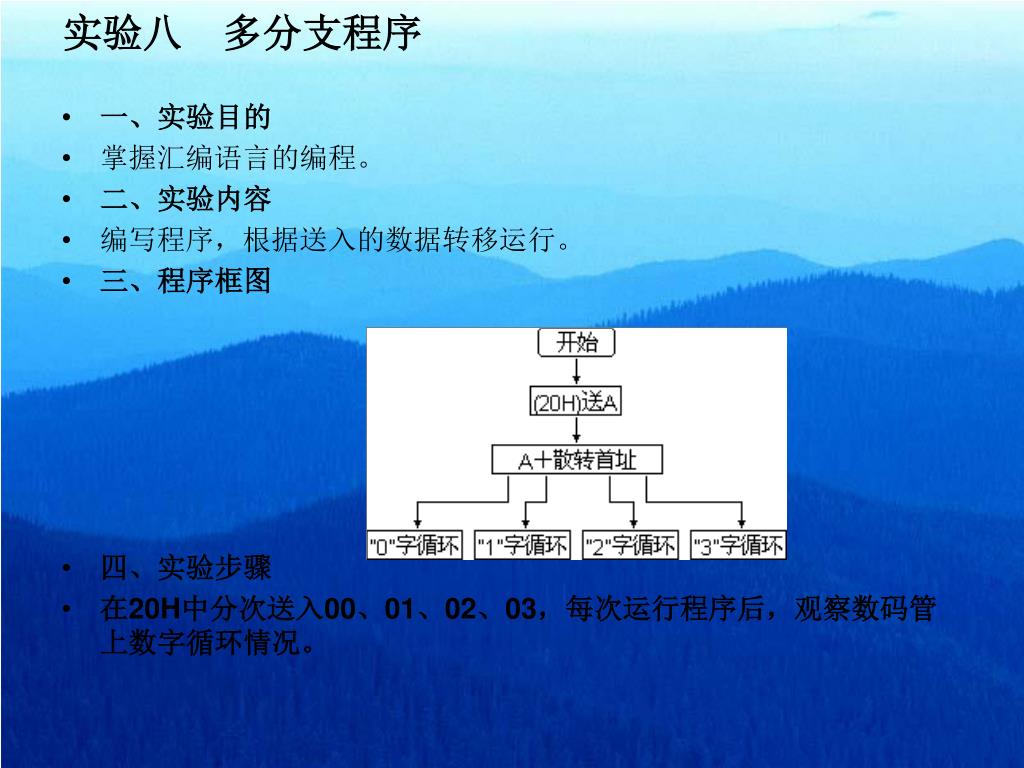 实验八　多分支程序

• 一、实验目的
• 掌握汇编语言的编程。
• 二、实验内容
• 编写程序，根据送入的数据转移运行。
• 三、程序框图

开始
(20H)送A
A+散转首址
"0"字循环
"1"字循环
"2"字循环
"3"字循环

• 四、实验步骤
• 在20H中分次送入00、01、02、03，每次运行程序后，观察数码管上数字循环情况。